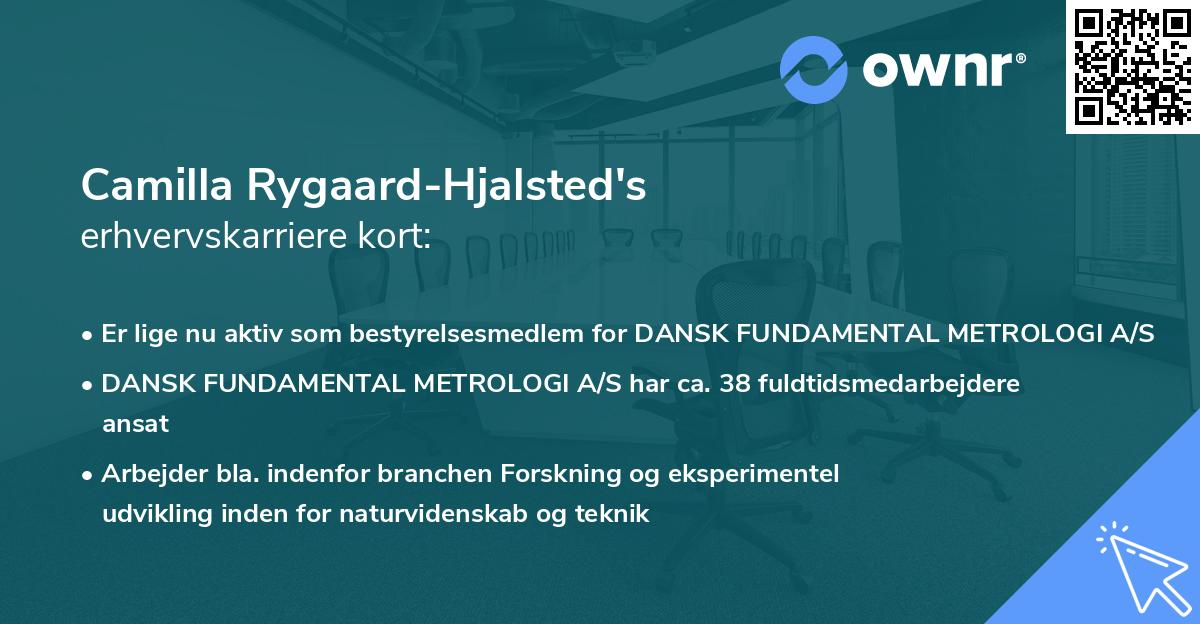 ownr®

Camilla Rygaard-Hjalsted's
erhvervskarriere kort:

• Er lige nu aktiv som bestyrelsesmedlem for DANSK FUNDAMENTAL METROLOGI A/S
• DANSK FUNDAMENTAL METROLOGI A/S har ca. 38 fuldtidsmedarbejdere ansat
• Arbejder bla. indenfor branchen Forskning og eksperimentel udvikling inden for naturvidenskab og teknik